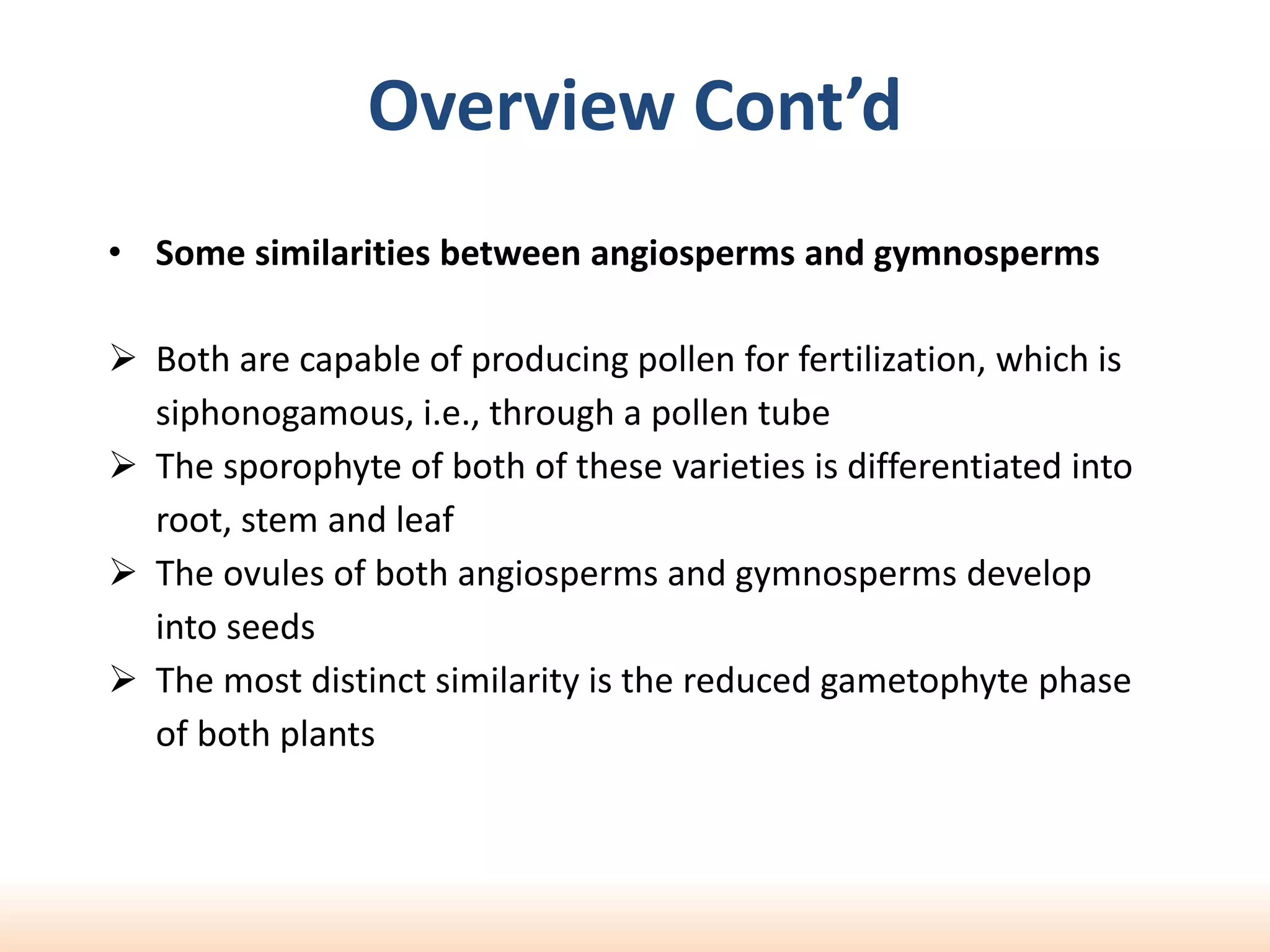 Overview Cont’d

• Some similarities between angiosperms and gymnosperms

➢ Both are capable of producing pollen for fertilization, which is siphonogamous, i.e., through a pollen tube
➢ The sporophyte of both of these varieties is differentiated into root, stem and leaf
➢ The ovules of both angiosperms and gymnosperms develop into seeds
➢ The most distinct similarity is the reduced gametophyte phase of both plants